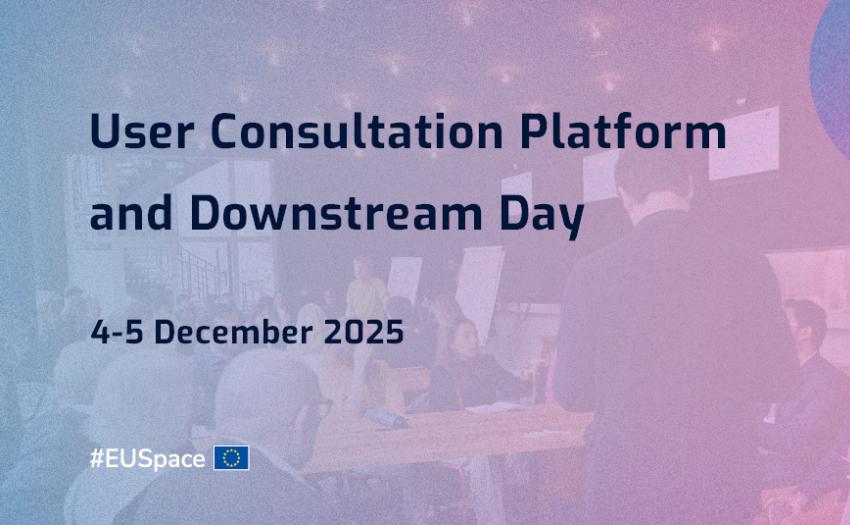 User Consultation Platform and Downstream Day

4-5 December 2025

#EUSpace